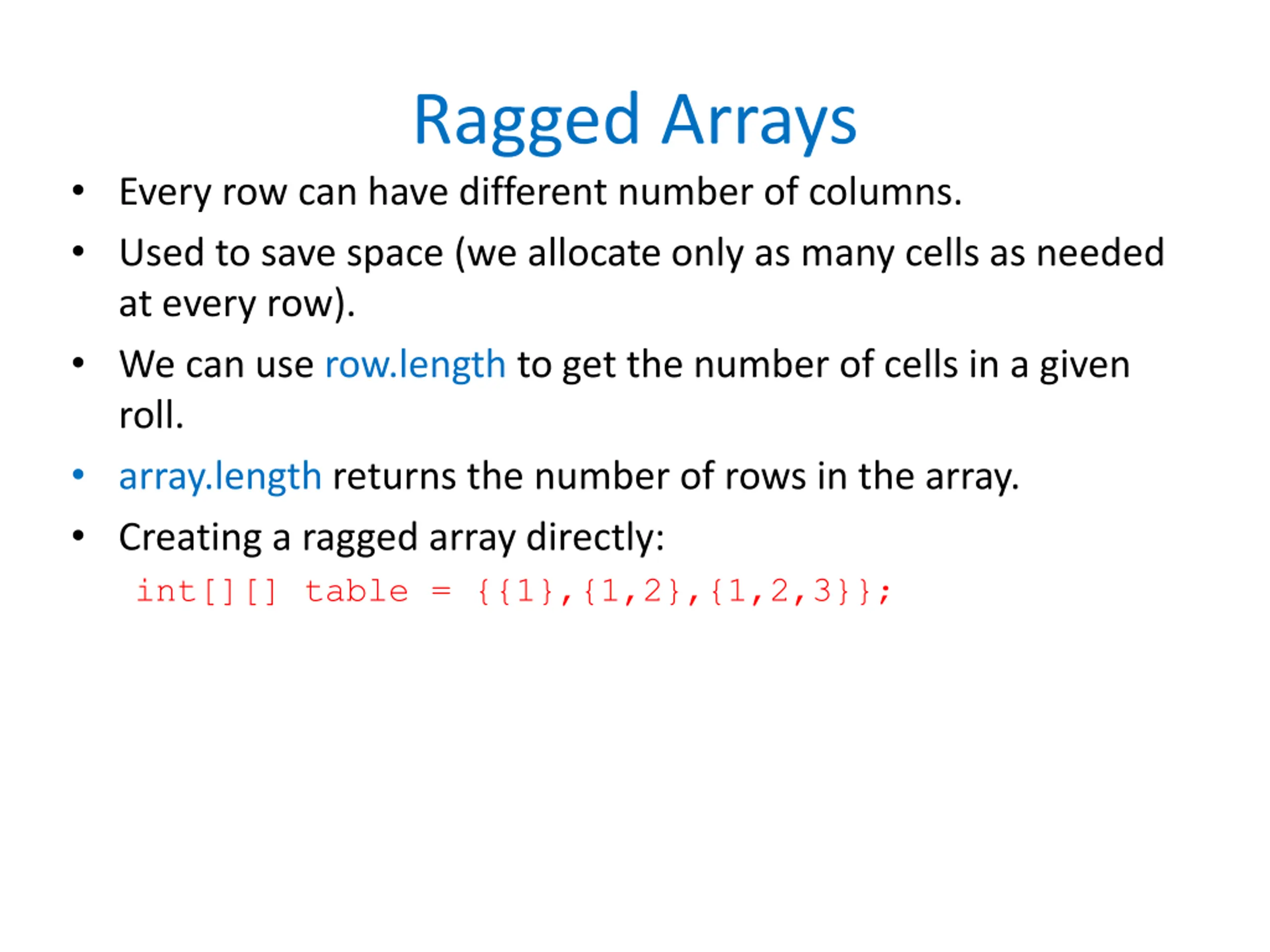 Ragged Arrays

• Every row can have different number of columns.

• Used to save space (we allocate only as many cells as needed at every row).

• We can use row.length to get the number of cells in a given roll.

• array.length returns the number of rows in the array.

• Creating a ragged array directly:

int[][] table = {{1},{1,2},{1,2,3}};